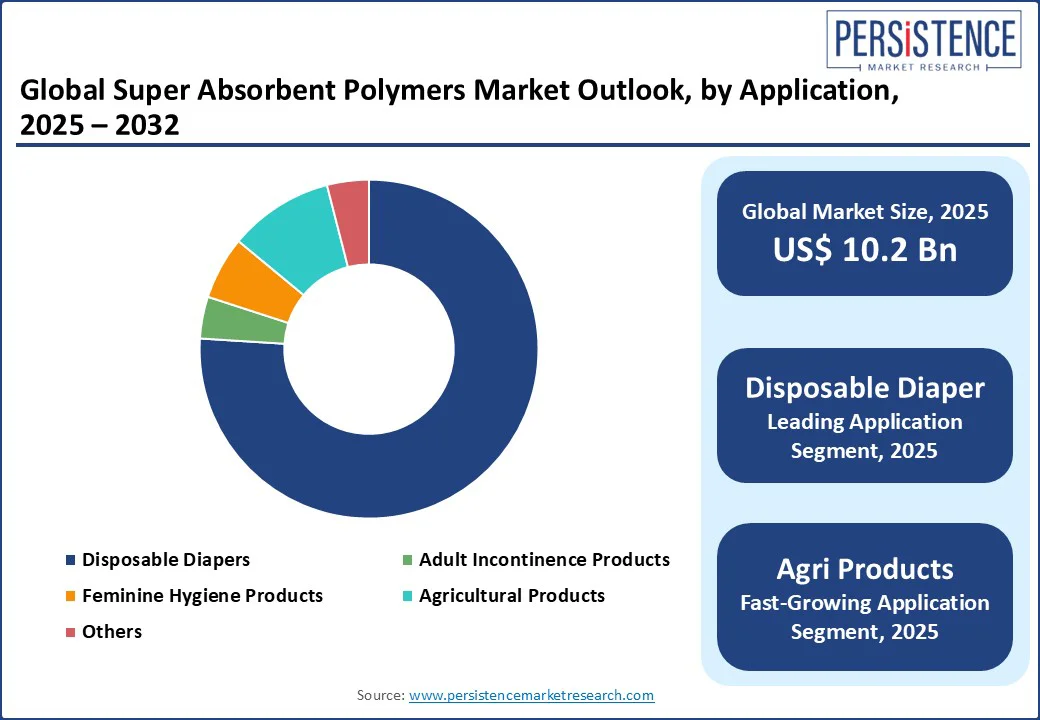 PERSISTENCE
MARKET RESEARCH

Global Super Absorbent Polymers Market Outlook, by Application, 2025 – 2032

Disposable Diapers
Adult Incontinence Products
Feminine Hygiene Products
Agricultural Products
Others

Global Market Size, 2025
US$ 10.2 Bn

Disposable Diaper
Leading Application Segment, 2025

Agri Products
Fast-Growing Application Segment, 2025

Source: www.persistencemarketresearch.com